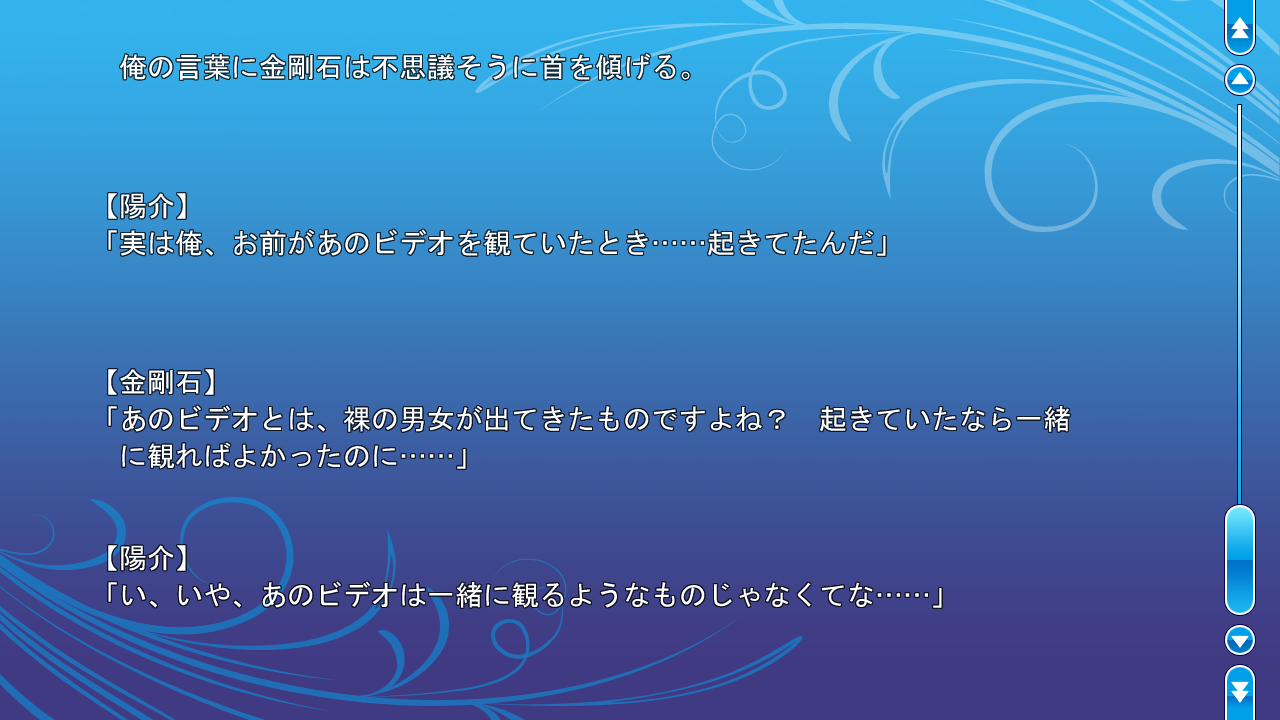 俺の言葉に金剛石は不思議そうに首を傾げる。

【陽介】
「実は俺、お前があのビデオを観ていたとき……起きてたんだ」

【金剛石】
「あのビデオとは、裸の男女が出てきたものですよね？　起きていたなら一緒に観ればよかったのに……」

【陽介】
「い、いや、あのビデオは一緒に観るようなものじゃなくてな……」